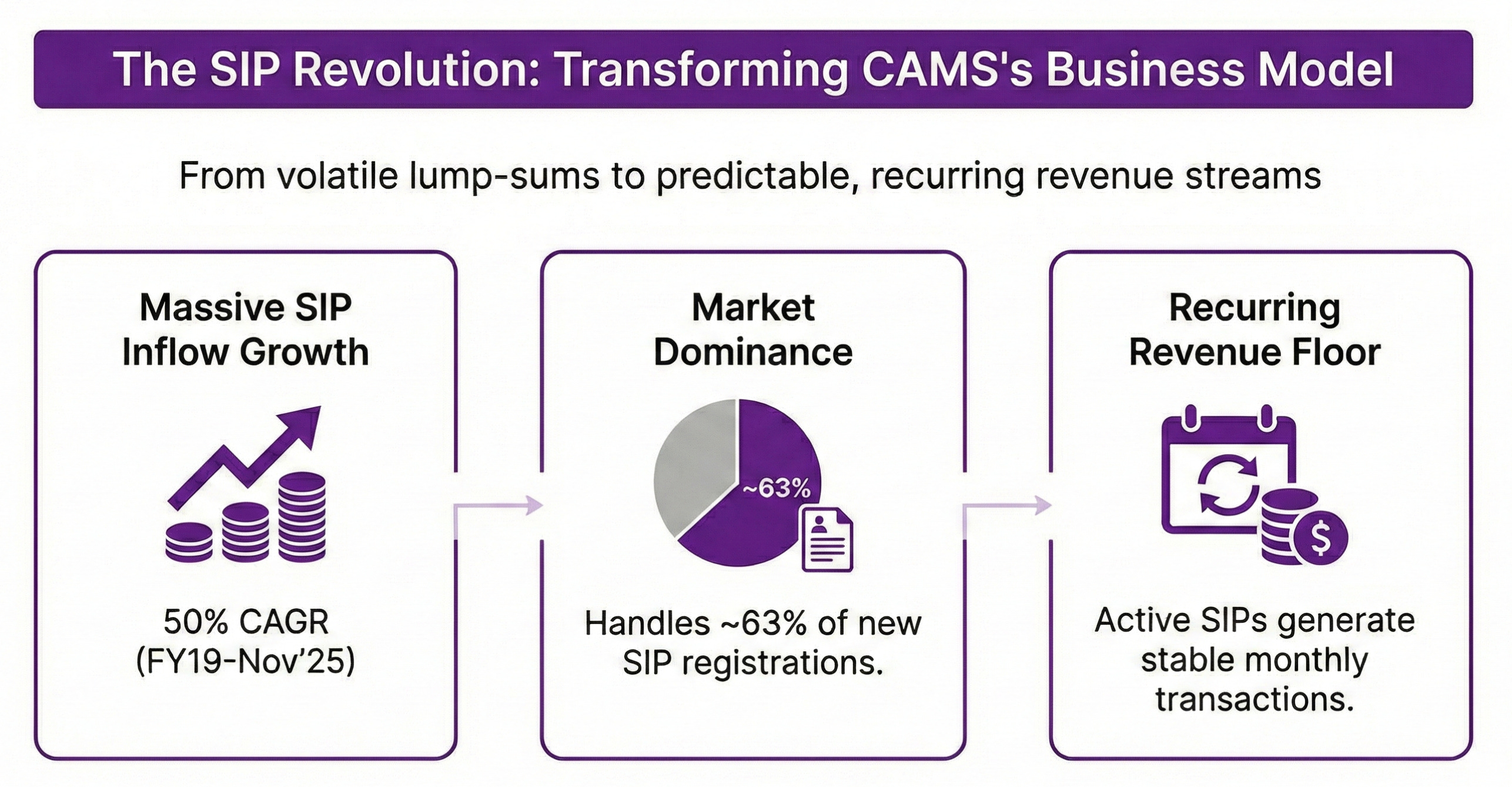 The SIP Revolution: Transforming CAMS's Business Model

From volatile lump-sums to predictable, recurring revenue streams

Massive SIP Inflow Growth

50% CAGR (FY19-Nov'25)

Market Dominance

~63%

Handles ~63% of new SIP registrations.

Recurring Revenue Floor

$

Active SIPs generate stable monthly transactions.